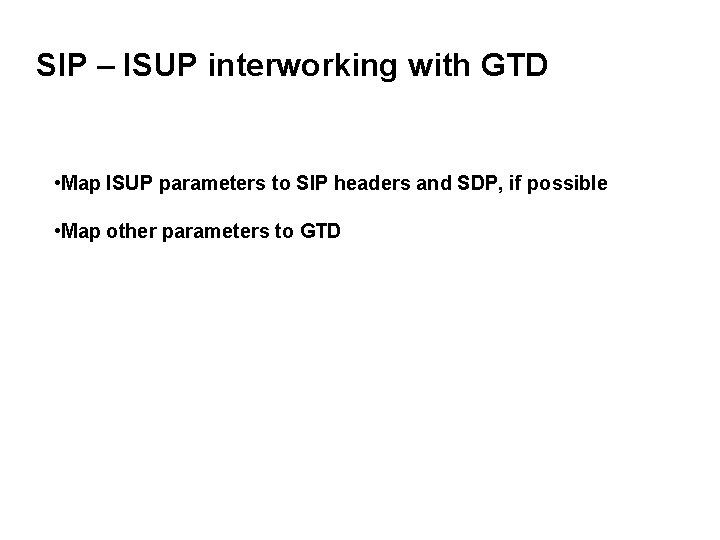 SIP – ISUP interworking with GTD

•Map ISUP parameters to SIP headers and SDP, if possible

•Map other parameters to GTD